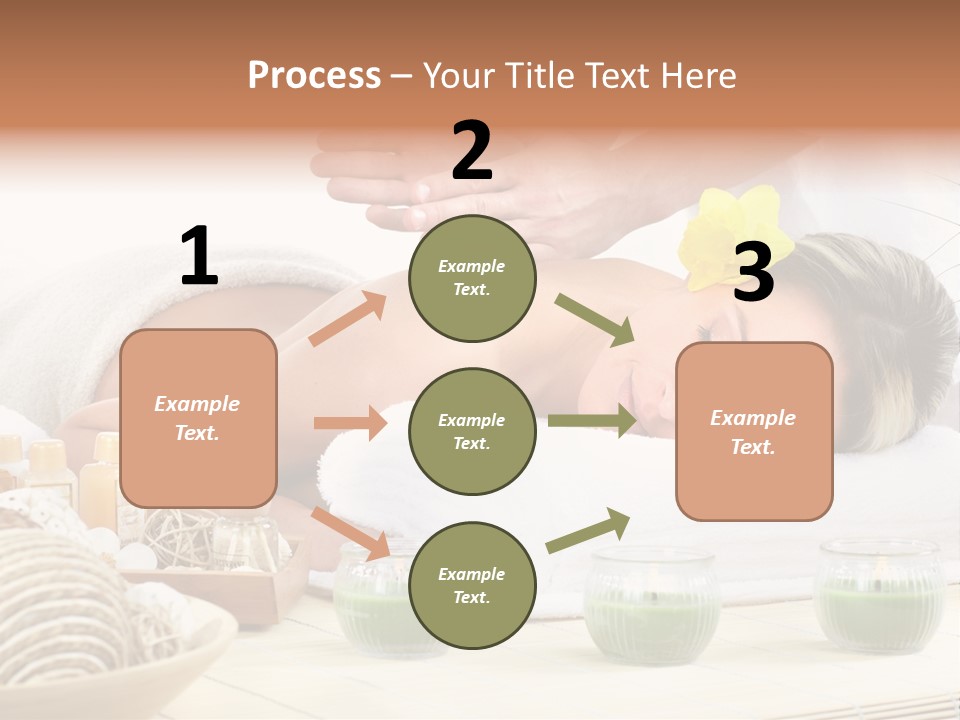 Process – Your Title Text Here

1

Example Text.

2

Example Text.

Example Text.

Example Text.

3

Example Text.